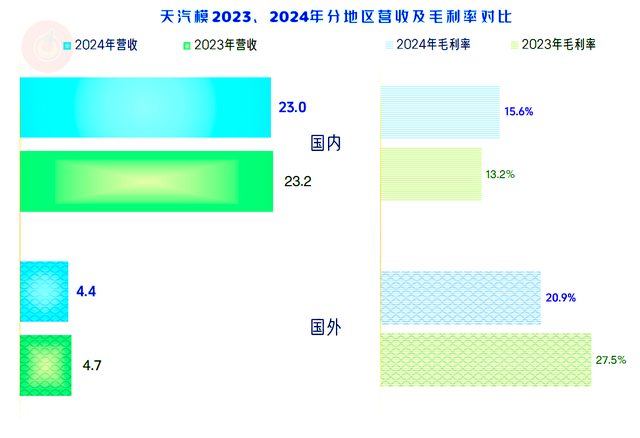 天汽模2023、2024年分地区营收及毛利率对比

2024年营收 2023年营收 2024年毛利率 2023年毛利率

23.0
23.2
国内
15.6%
13.2%

4.4
4.7
国外
20.9%
27.5%